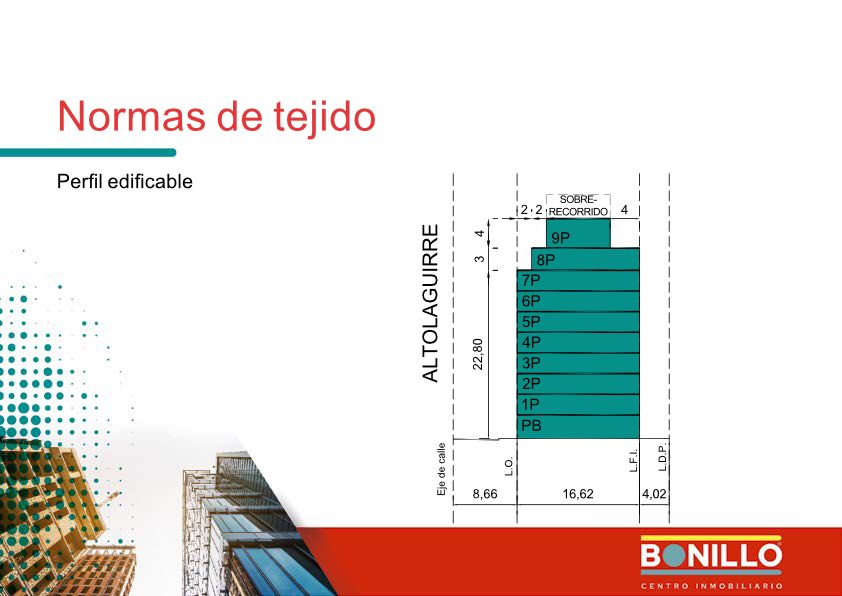 Normas de tejido

Perfil edificable

ALTOLAGUIRRE

2 2 SOBRE-RECORRIDO 4

4
3
22,80

9P
8P
7P
6P
5P
4P
3P
2P
1P
PB

Eje de calle
L.O.
L.F.I.
L.D.P.

8,66 16,62 4,02

BONILLO
CENTRO INMOBILIARIO